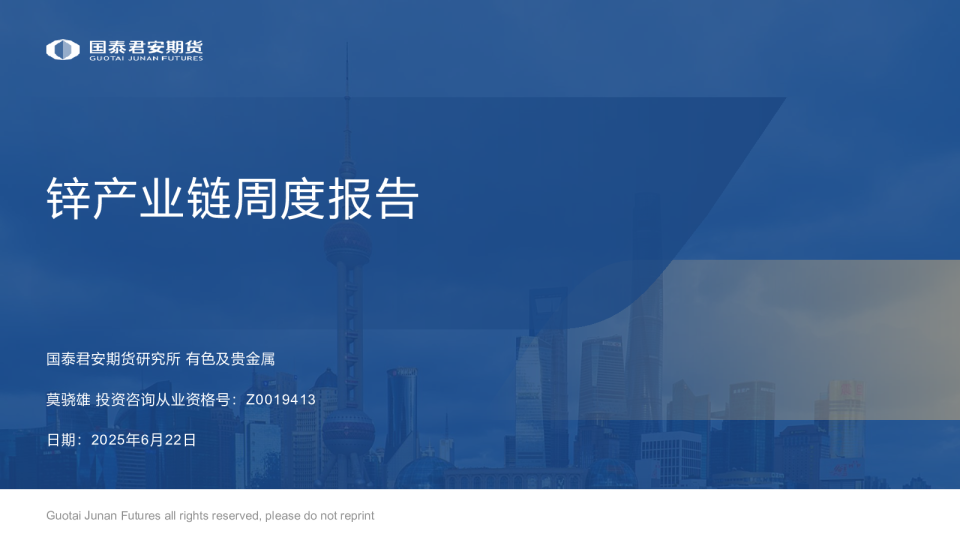 国泰君安期货
GUOTAI JUNAN FUTURES

锌产业链周度报告

国泰君安期货研究所 有色及贵金属

莫骁雄 投资咨询从业资格号：Z0019413

日期：2025年6月22日

Guotai Junan Futures all rights reserved, please do not reprint